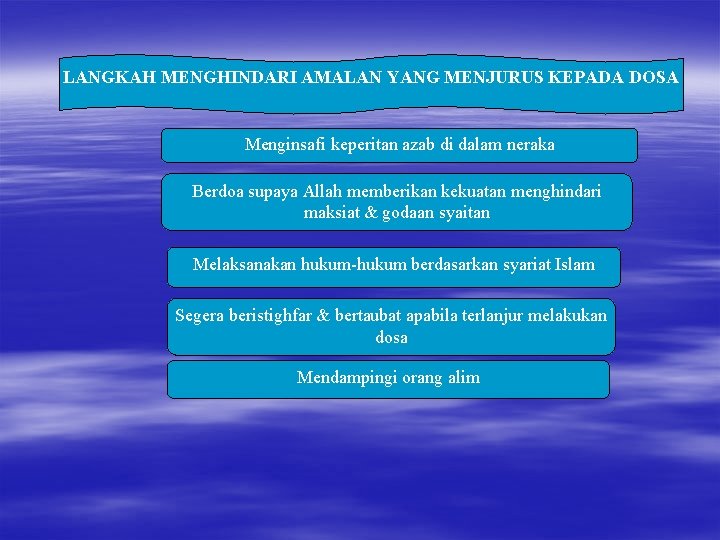 LANGKAH MENGHINDARI AMALAN YANG MENJURUS KEPADA DOSA

Menginsafi keperitan azab di dalam neraka

Berdoa supaya Allah memberikan kekuatan menghindari maksiat & godaan syaitan

Melaksanakan hukum-hukum berdasarkan syariat Islam

Segera beristighfar & bertaubat apabila terlanjur melakukan dosa

Mendampingi orang alim